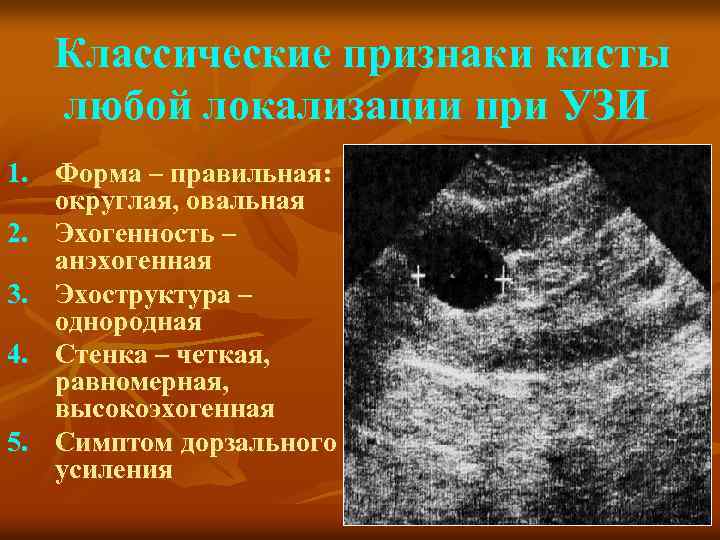 Классические признаки кисты любой локализации при УЗИ

1. Форма – правильная: округлая, овальная
2. Эхогенность – анэхогенная
3. Эхоструктура – однородная
4. Стенка – четкая, равномерная, высокоэхогенная
5. Симптом дорзального усиления